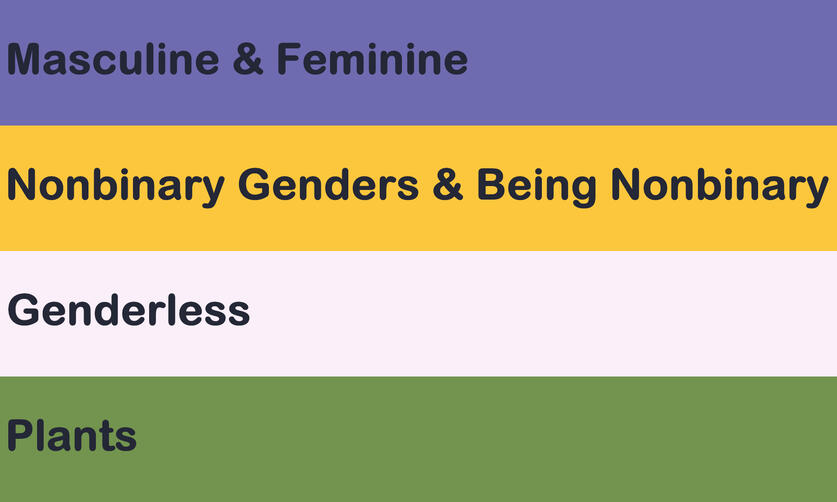 Masculine & Feminine

Nonbinary Genders & Being Nonbinary

Genderless

Plants